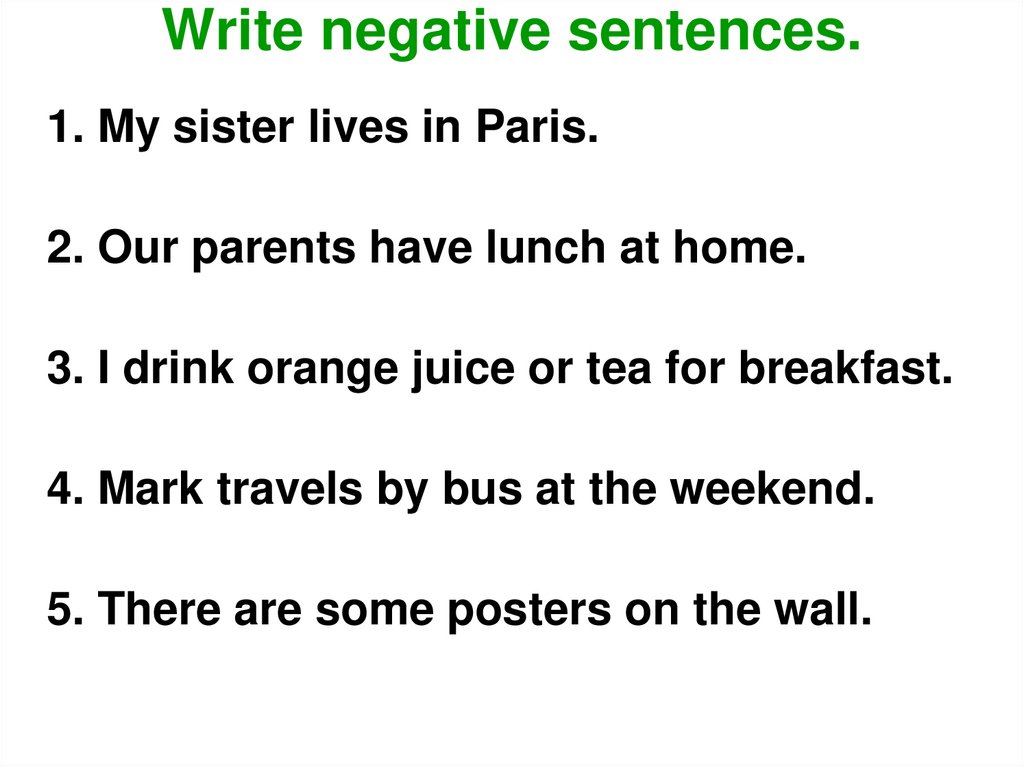 Write negative sentences.

1. My sister lives in Paris.

2. Our parents have lunch at home.

3. I drink orange juice or tea for breakfast.

4. Mark travels by bus at the weekend.

5. There are some posters on the wall.